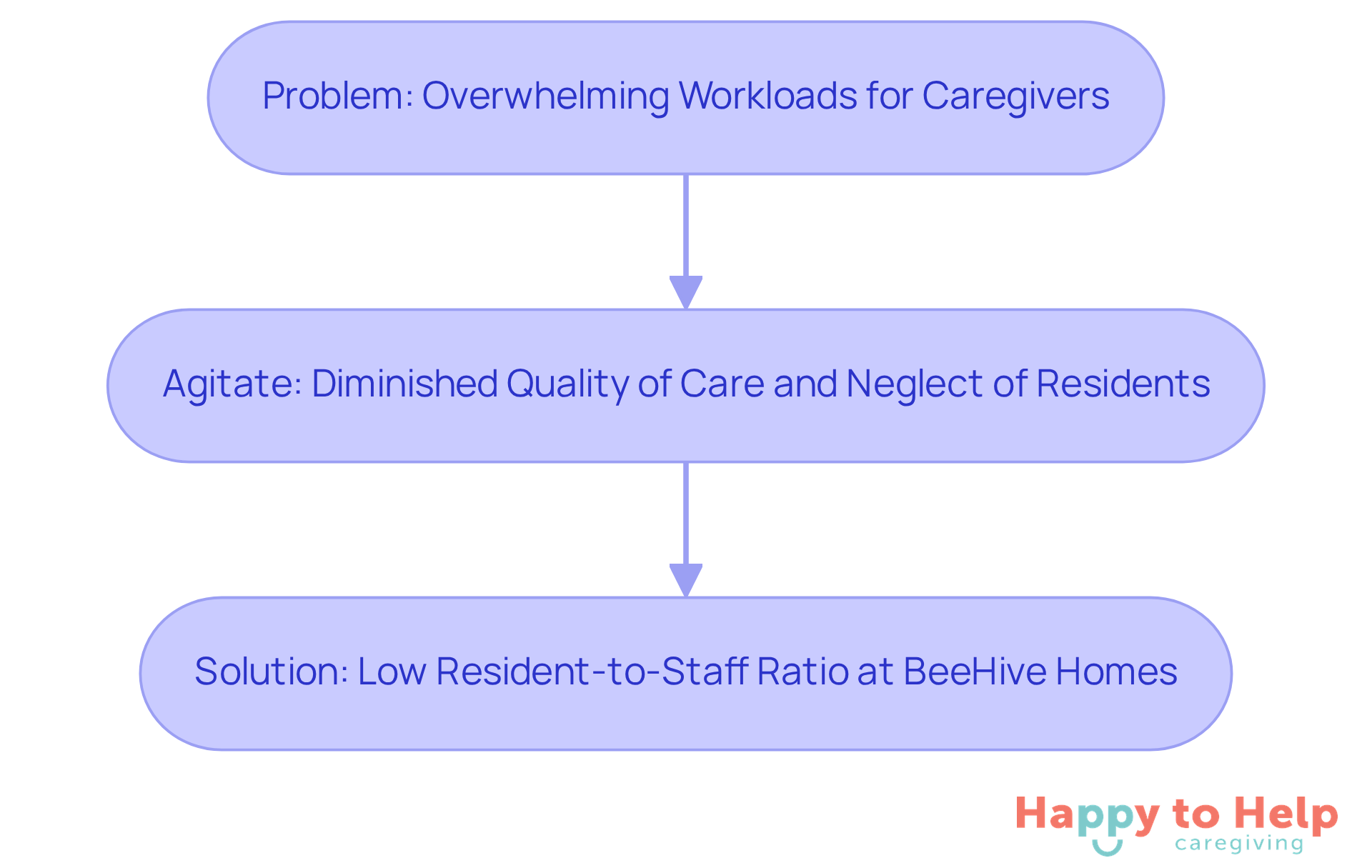 Problem: Overwhelming Workloads for Caregivers

Agitate: Diminished Quality of Care and Neglect of Residents

Solution: Low Resident-to-Staff Ratio at BeeHive Homes

Happy to Help
caregiving